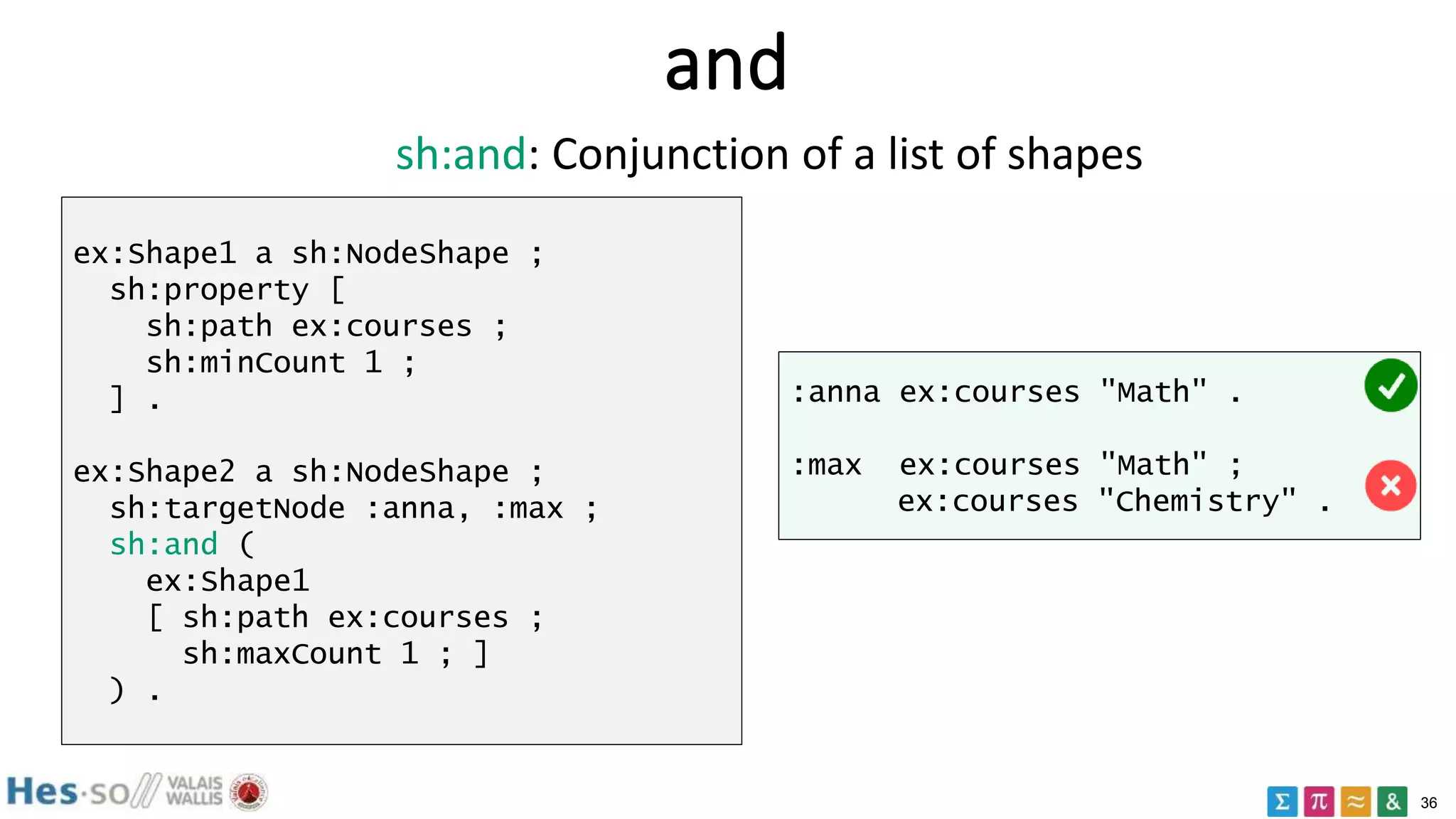 and

sh:and: Conjunction of a list of shapes

ex:Shape1 a sh:NodeShape ;
  sh:property [
    sh:path ex:courses ;
    sh:minCount 1 ;
  ] .

ex:Shape2 a sh:NodeShape ;
  sh:targetNode :anna, :max ;
  sh:and (
    ex:Shape1
    [ sh:path ex:courses ;
      sh:maxCount 1 ; ]
  ) .

:anna ex:courses "Math" .

:max ex:courses "Math" ;
     ex:courses "Chemistry" .

Hes·so VALAIS WALLIS

Σ π ≈ &

36